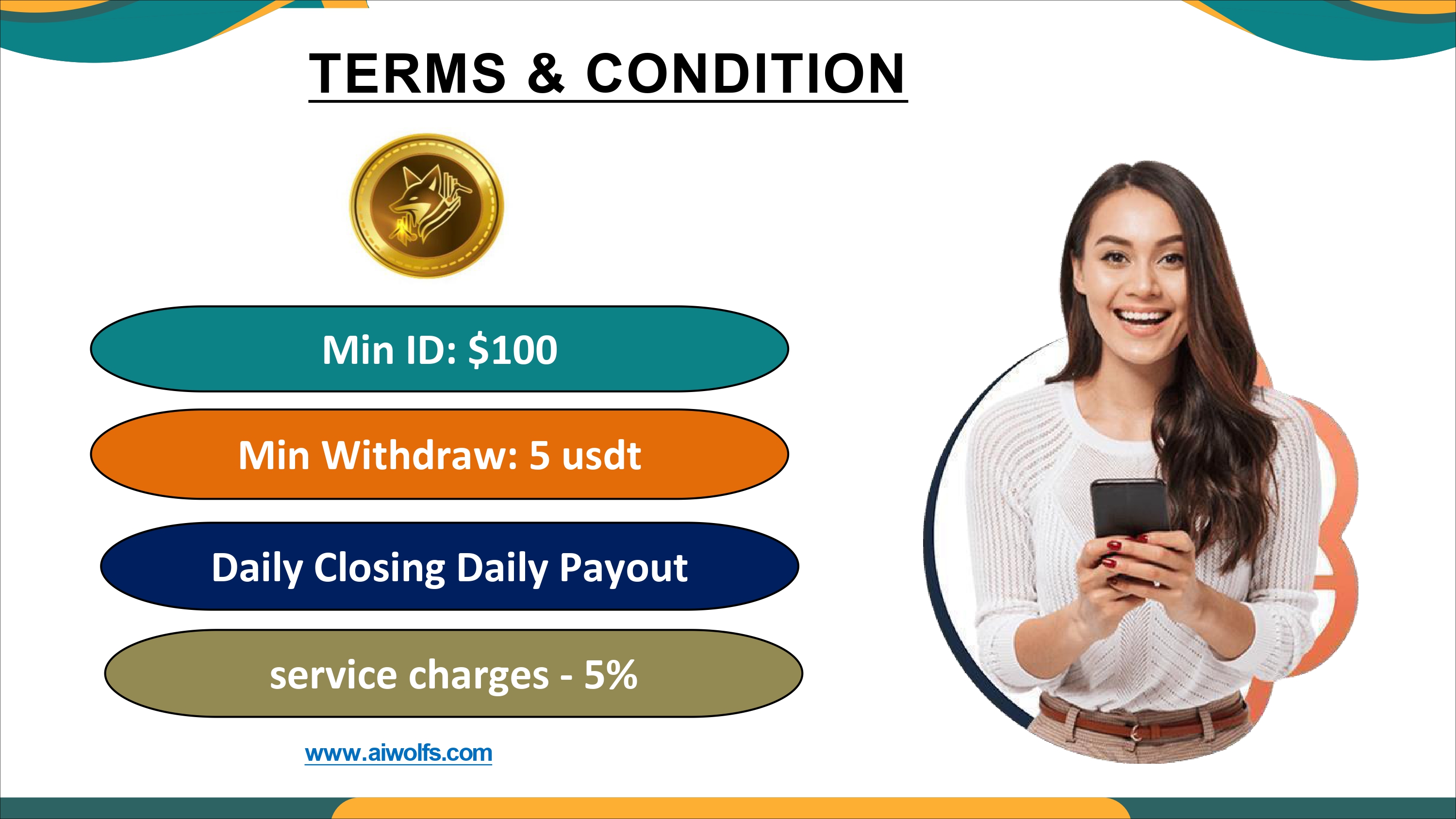 TERMS & CONDITION

Min ID: \$100

Min Withdraw: 5 usdt

Daily Closing Daily Payout

service charges - 5%

www.aiwolfs.com